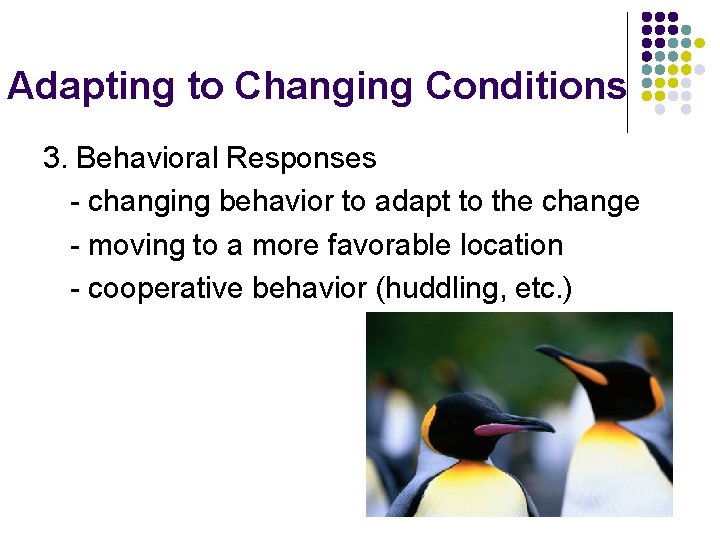 Adapting to Changing Conditions

3. Behavioral Responses

- changing behavior to adapt to the change

- moving to a more favorable location

- cooperative behavior (huddling, etc.)